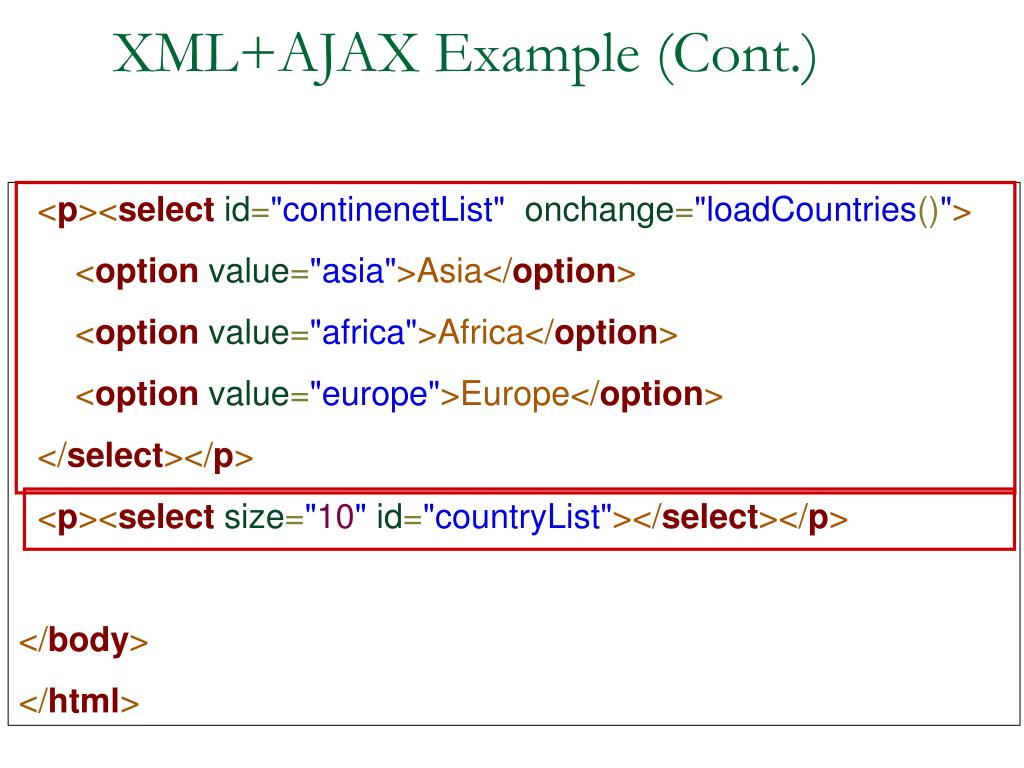 XML+AJAX Example (Cont.)

<p><select id="continenetList"  onchange="loadCountries()">
<option value="asia">Asia</option>
<option value="africa">Africa</option>
<option value="europe">Europe</option>
</select></p>
<p><select size="10" id="countryList"></select></p>

</body>
</html>